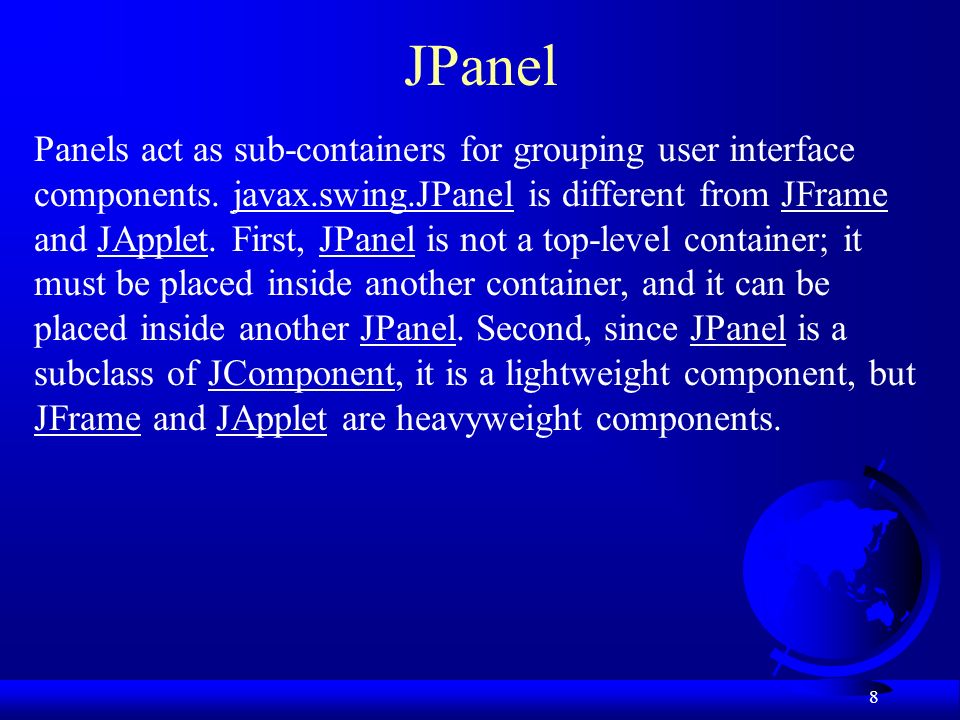 JPanel

Panels act as sub-containers for grouping user interface components. javax.swing.JPanel is different from JFrame and JApplet. First, JPanel is not a top-level container; it must be placed inside another container, and it can be placed inside another JPanel. Second, since JPanel is a subclass of JComponent, it is a lightweight component, but JFrame and JApplet are heavyweight components.

8